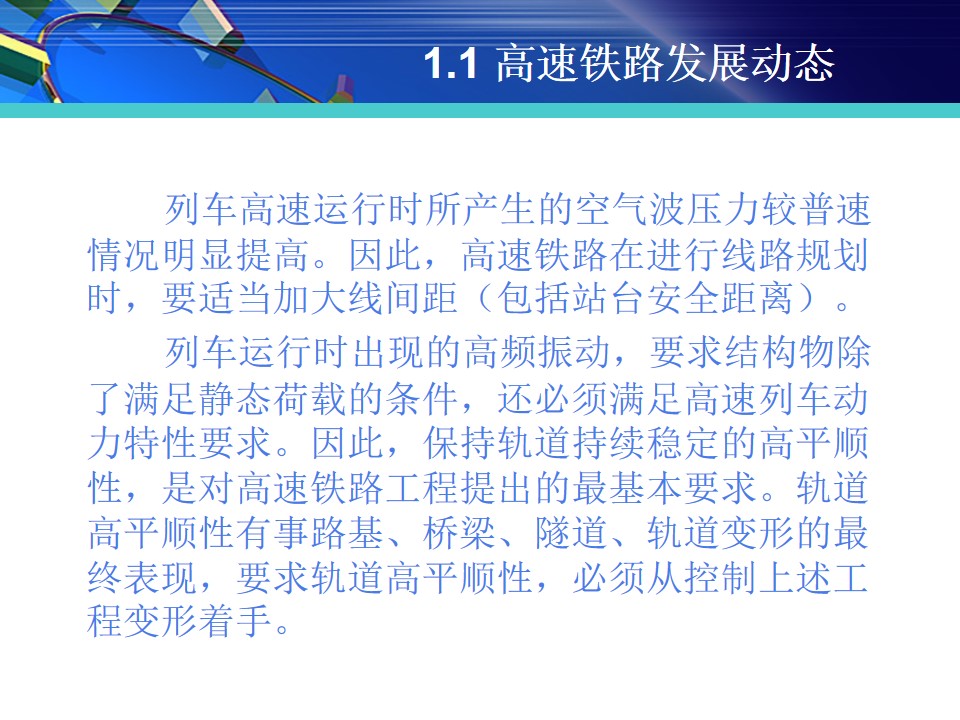 1.1 高速铁路发展动态

列车高速运行时所产生的空气波压力较普速情况明显提高。因此，高速铁路在进行线路规划时，要适当加大线间距（包括站台安全距离）。

列车运行时出现的高频振动，要求结构物除了满足静态荷载的条件，还必须满足高速列车动力特性要求。因此，保持轨道持续稳定的高平顺性，是对高速铁路工程提出的最基本要求。轨道高平顺性有事路基、桥梁、隧道、轨道变形的最终表现，要求轨道高平顺性，必须从控制上述工程变形着手。